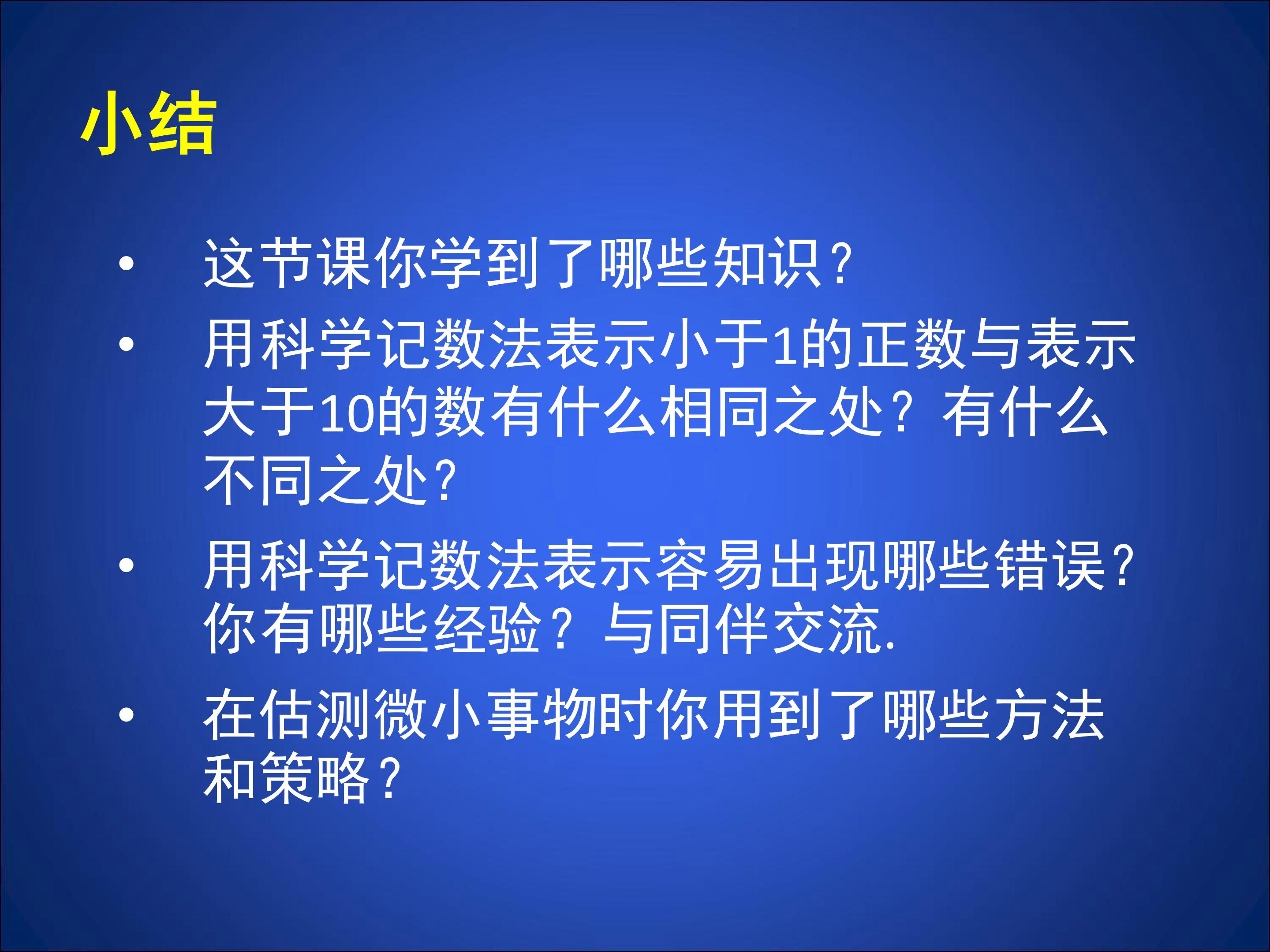 小结

• 这节课你学到了哪些知识?

• 用科学记数法表示小于1的正数与表示大于10的数有什么相同之处？有什么不同之处?

• 用科学记数法表示容易出现哪些错误?你有哪些经验？与同伴交流.

• 在估测微小事物时你用到了哪些方法和策略?